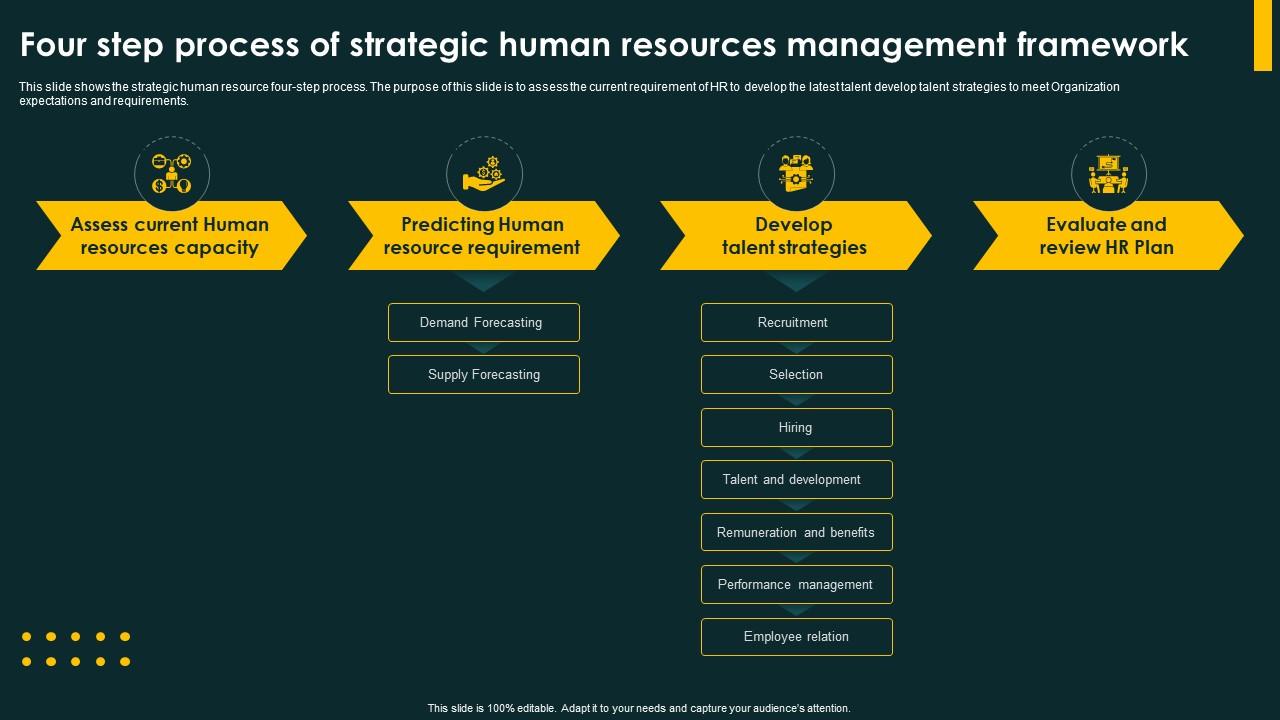 Four step process of strategic human resources management framework

This slide shows the strategic human resource four-step process. The purpose of this slide is to assess the current requirement of HR to develop the latest talent develop talent strategies to meet Organization expectations and requirements.

Assess current Human resources capacity

Predicting Human resource requirement

Demand Forecasting

Supply Forecasting

Develop talent strategies

Recruitment

Selection

Hiring

Talent and development

Remuneration and benefits

Performance management

Employee relation

Evaluate and review HR Plan

This slide is 100% editable. Adapt it to your needs and capture your audience's attention.